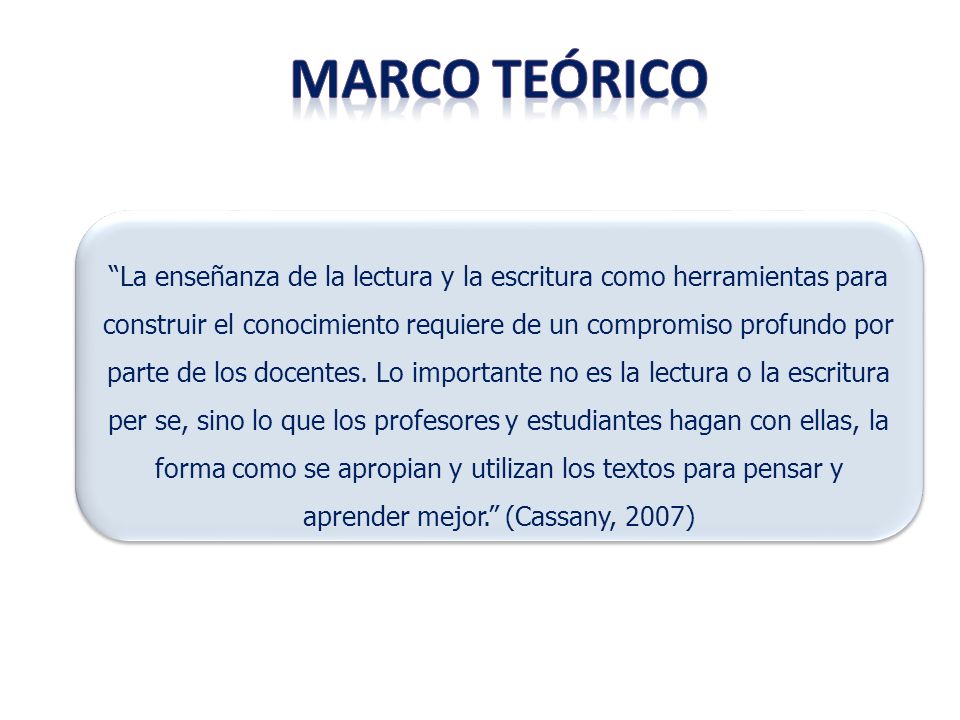 MARCO TEÓRICO

“La enseñanza de la lectura y la escritura como herramientas para construir el conocimiento requiere de un compromiso profundo por parte de los docentes. Lo importante no es la lectura o la escritura per se, sino lo que los profesores y estudiantes hagan con ellas, la forma como se apropian y utilizan los textos para pensar y aprender mejor.” (Cassany, 2007)